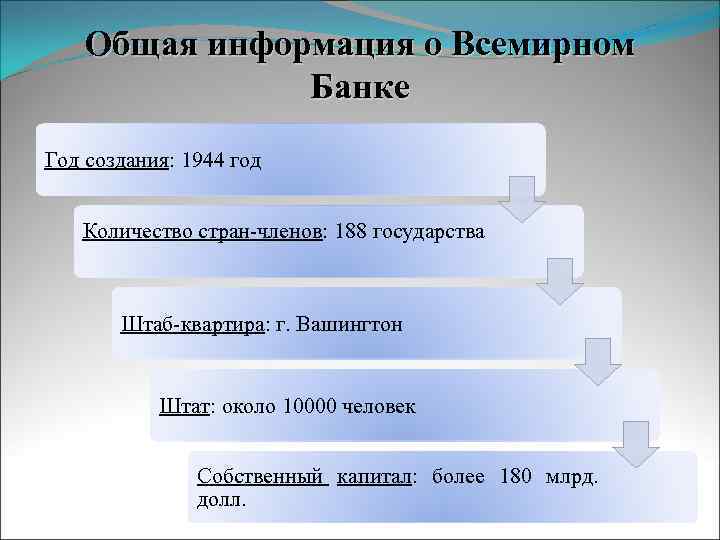 Общая информация о Всемирном Банке

Год создания: 1944 год

Количество стран-членов: 188 государства

Штаб-квартира: г. Вашингтон

Штат: около 10000 человек

Собственный капитал: более 180 млрд. долл.